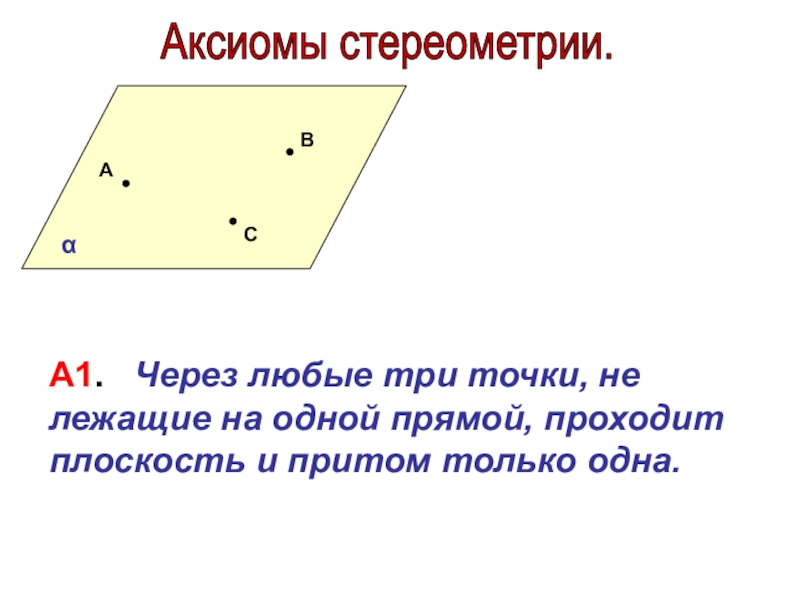 Аксиомы стереометрии.

B
A
C
α

А1. Через любые три точки, не лежащие на одной прямой, проходит плоскость и притом только одна.